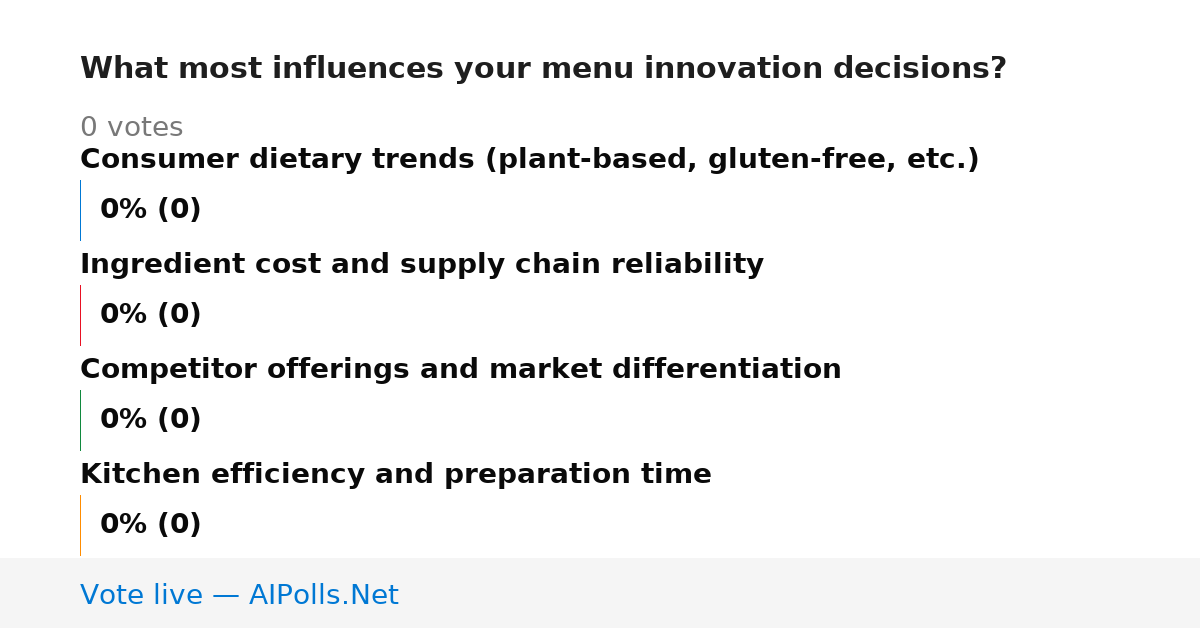 What most influences your menu innovation decisions?

0 votes

Consumer dietary trends (plant-based, gluten-free, etc.)

0% (0)

Ingredient cost and supply chain reliability

0% (0)

Competitor offerings and market differentiation

0% (0)

Kitchen efficiency and preparation time

0% (0)

Vote live — AIPolls.Net